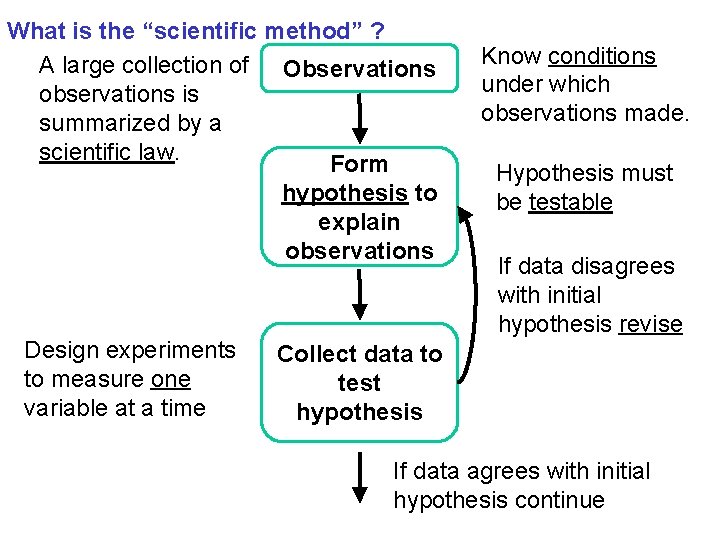 What is the “scientific method” ?

A large collection of observations is summarized by a scientific law.

Observations

Know conditions under which observations made.

Form hypothesis to explain observations

Hypothesis must be testable

If data disagrees with initial hypothesis revise

Design experiments to measure one variable at a time

Collect data to test hypothesis

If data agrees with initial hypothesis continue